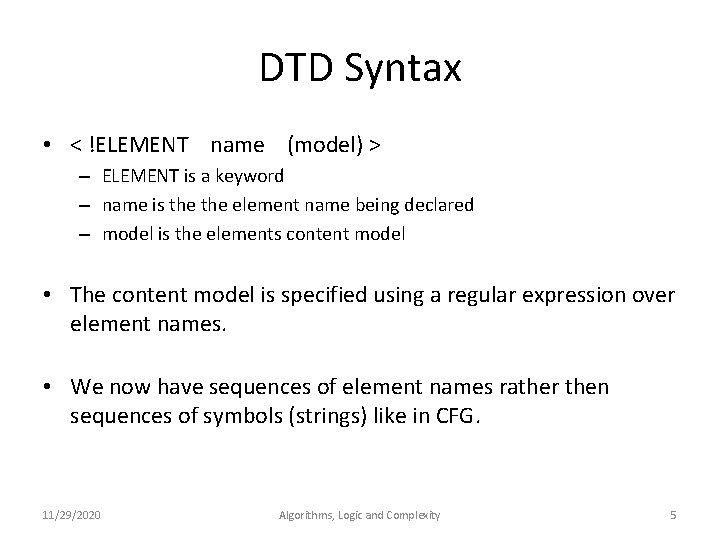 DTD Syntax

• < !ELEMENT name (model) >
– ELEMENT is a keyword
– name is the the element name being declared
– model is the elements content model

• The content model is specified using a regular expression over element names.

• We now have sequences of element names rather then sequences of symbols (strings) like in CFG.

11/29/2020 Algorithms, Logic and Complexity 5